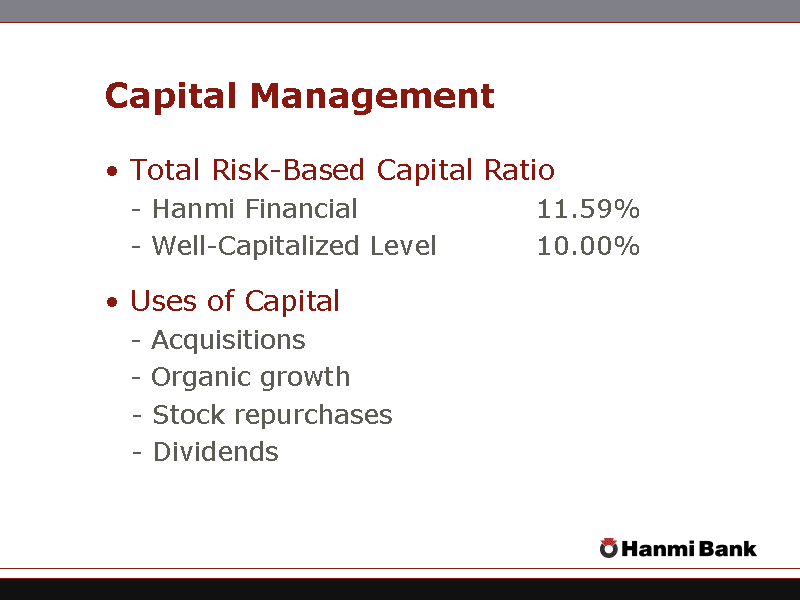 Capital Management

• Total Risk-Based Capital Ratio
- Hanmi Financial 11.59%
- Well-Capitalized Level 10.00%

• Uses of Capital
- Acquisitions
- Organic growth
- Stock repurchases
- Dividends

Hanmi Bank